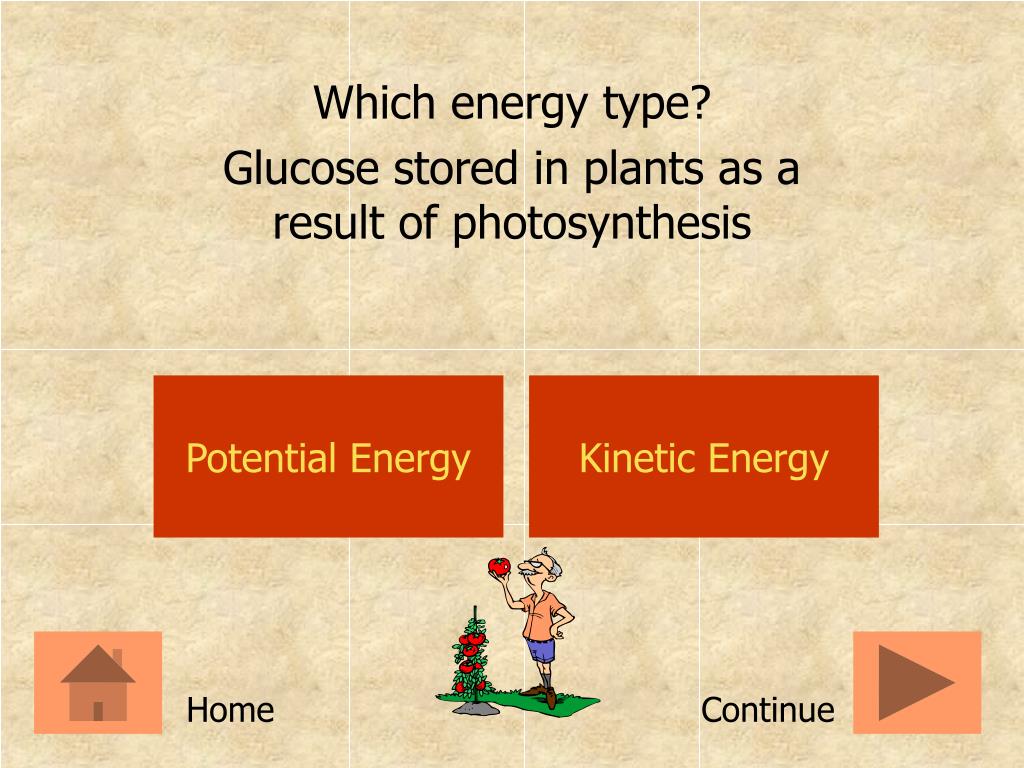 Which energy type?

Glucose stored in plants as a result of photosynthesis

Potential Energy

Kinetic Energy

Home

Continue